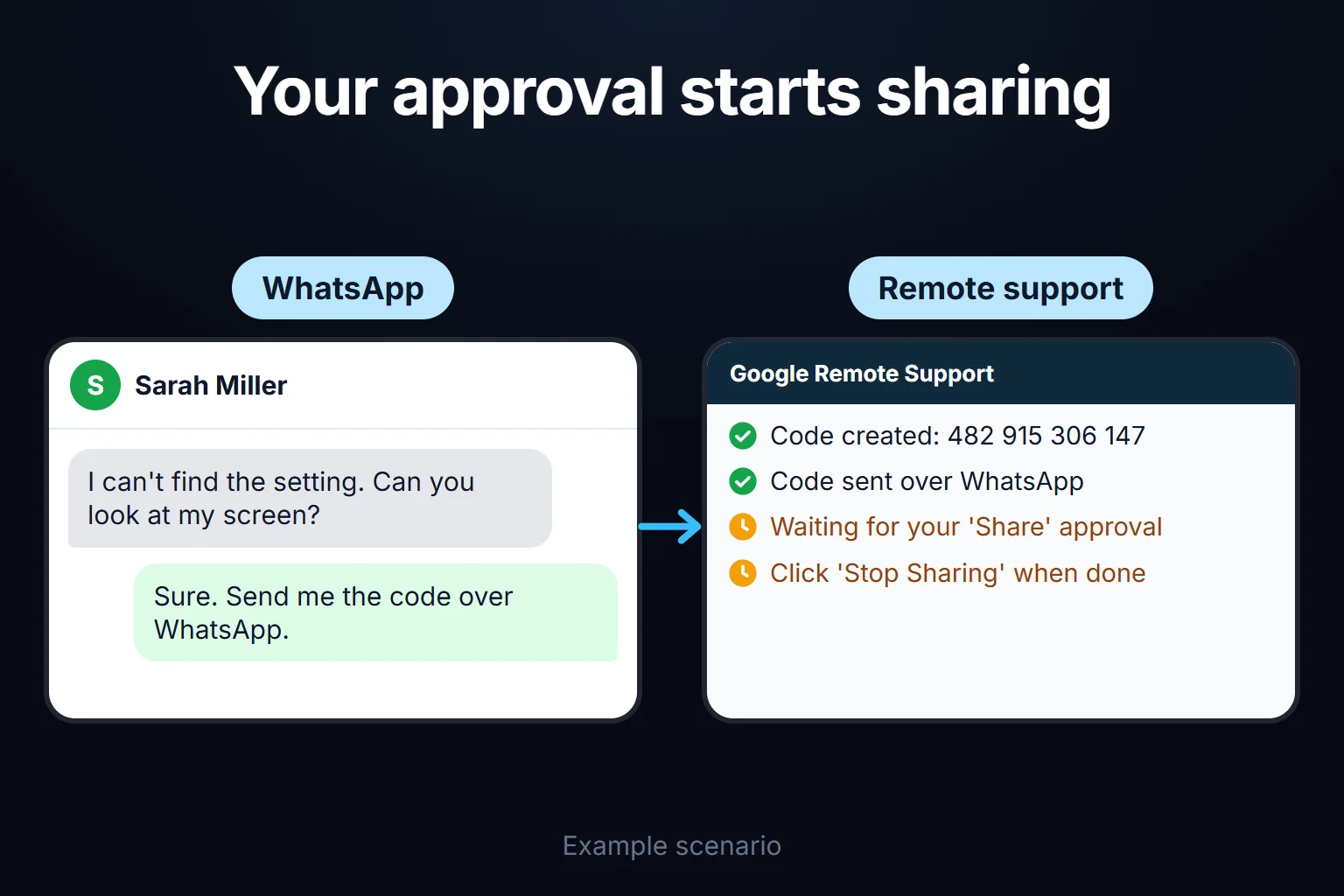 Your approval starts sharing

WhatsApp

S Sarah Miller

I can't find the setting. Can you look at my screen?

Sure. Send me the code over WhatsApp.

Remote support

Google Remote Support

Code created: 482 915 306 147

Code sent over WhatsApp

Waiting for your 'Share' approval

Click 'Stop Sharing' when done

Example scenario